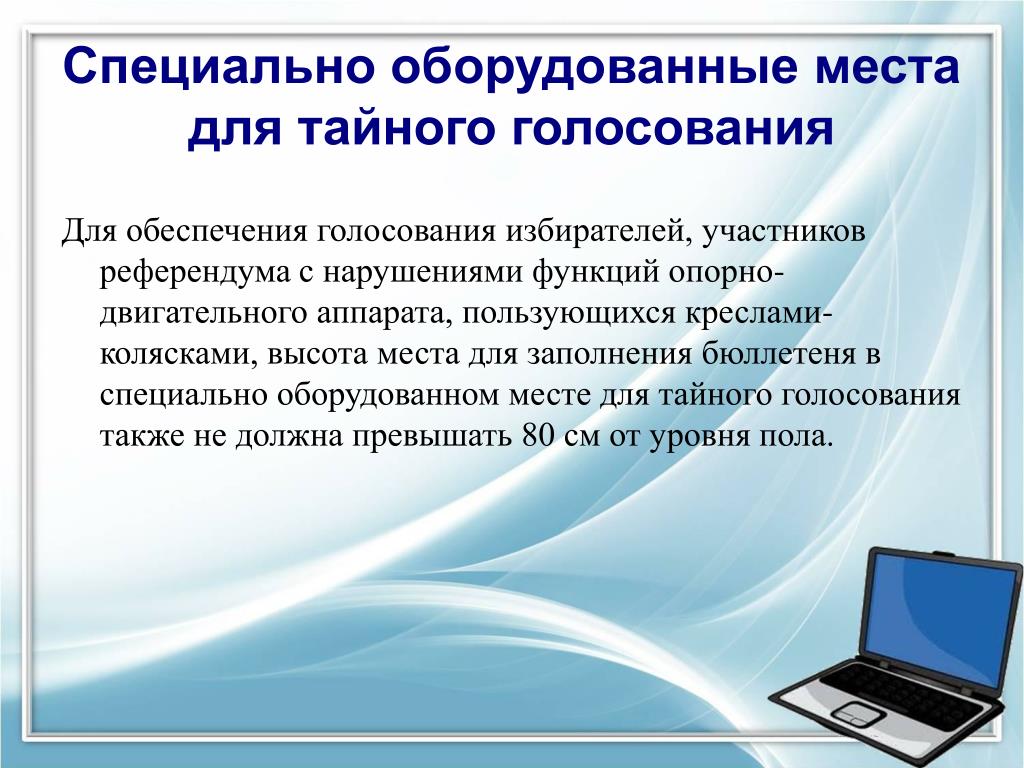 Специально оборудованные места для тайного голосования

Для обеспечения голосования избирателей, участников референдума с нарушениями функций опорно-двигательного аппарата, пользующихся креслами-колясками, высота места для заполнения бюллетеня в специально оборудованном месте для тайного голосования также не должна превышать 80 см от уровня пола.